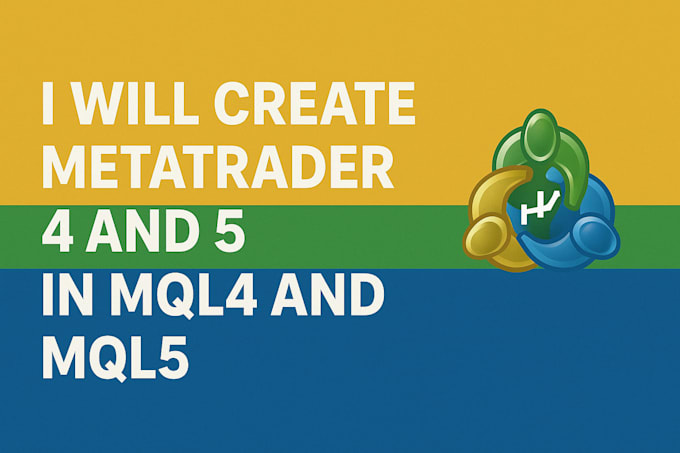 I WILL CREATE METATRADER 4 AND 5 IN MQL4 AND MQL5